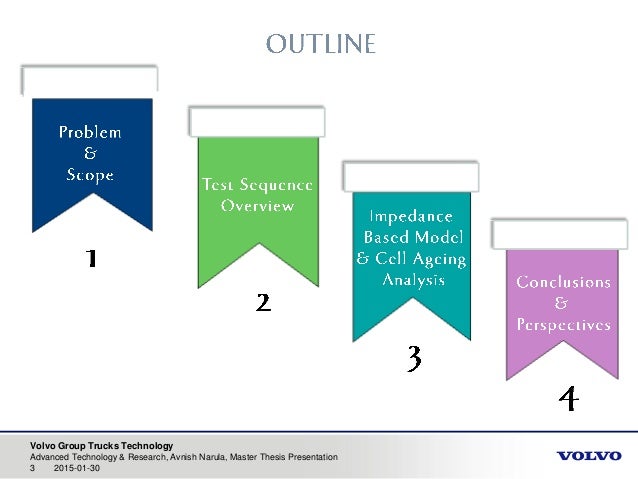 OUTLINE

Problem
&
Scope

1

Test Sequence
Overview

2

Impedance
Based Model
& Cell Ageing
Analysis

3

Conclusions
&
Perspectives

4

Volvo Group Trucks Technology
Advanced Technology & Research, Avnish Narula, Master Thesis Presentation
3 2015-01-30

VOLVO